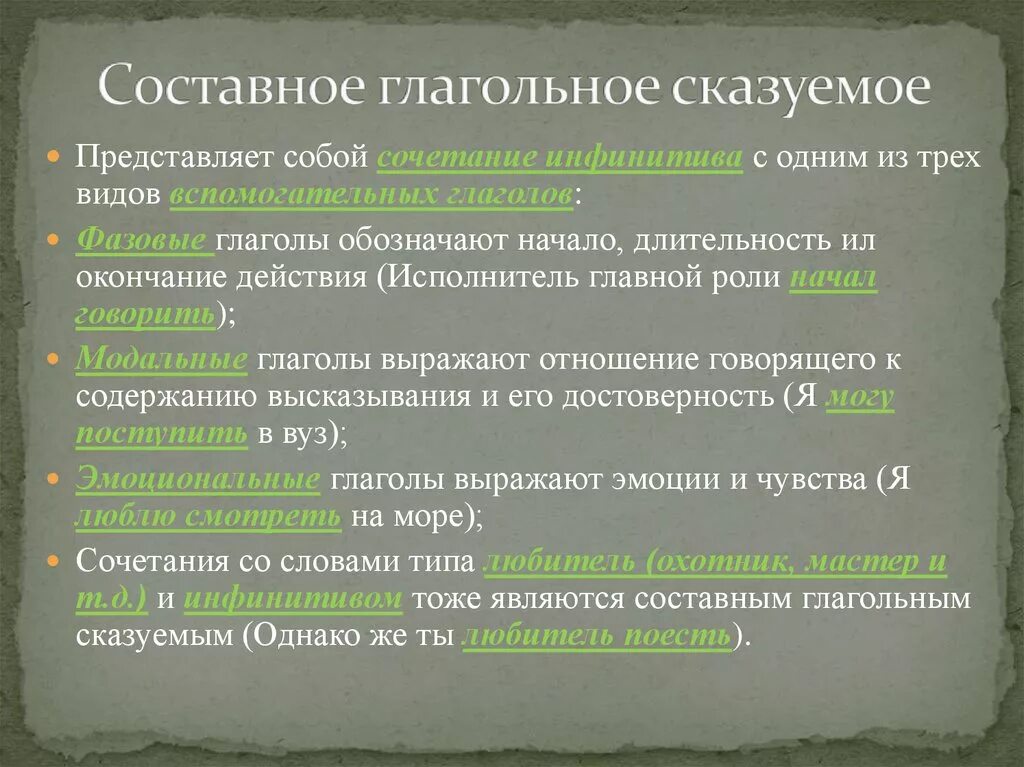 Составное глагольное сказуемое

Представляет собой сочетание инфинитива с одним из трех видов вспомогательных глаголов:

Фазовые глаголы обозначают начало, длительность ил окончание действия (Исполнитель главной роли начал говорить);

Модальные глаголы выражают отношение говорящего к содержанию высказывания и его достоверность (Я могу поступить в вуз);

Эмоциональные глаголы выражают эмоции и чувства (Я люблю смотреть на море);

Сочетания со словами типа любитель (охотник, мастер и т.д.) и инфинитивом тоже являются составным глагольным сказуемым (Однако же ты любитель поесть).